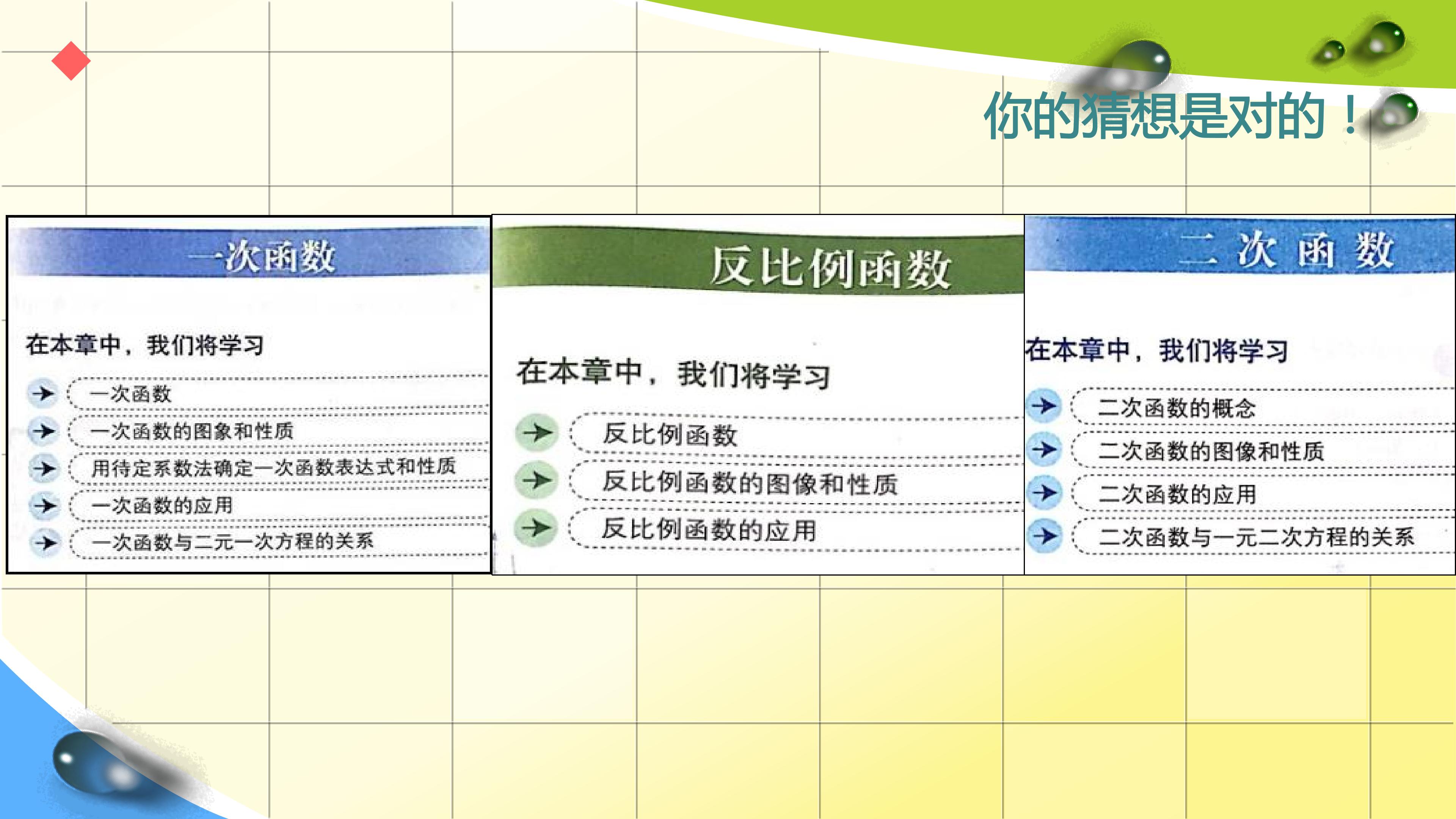 你的猜想是对的！

一次函数

在本章中，我们将学习

一次函数

一次函数的图象和性质

用待定系数法确定一次函数表达式和性质

一次函数的应用

一次函数与二元一次方程的关系

反比例函数

在本章中，我们将学习

反比例函数

反比例函数的图像和性质

反比例函数的应用

二次函数

在本章中，我们将学习

二次函数的概念

二次函数的图像和性质

二次函数的应用

二次函数与一元二次方程的关系